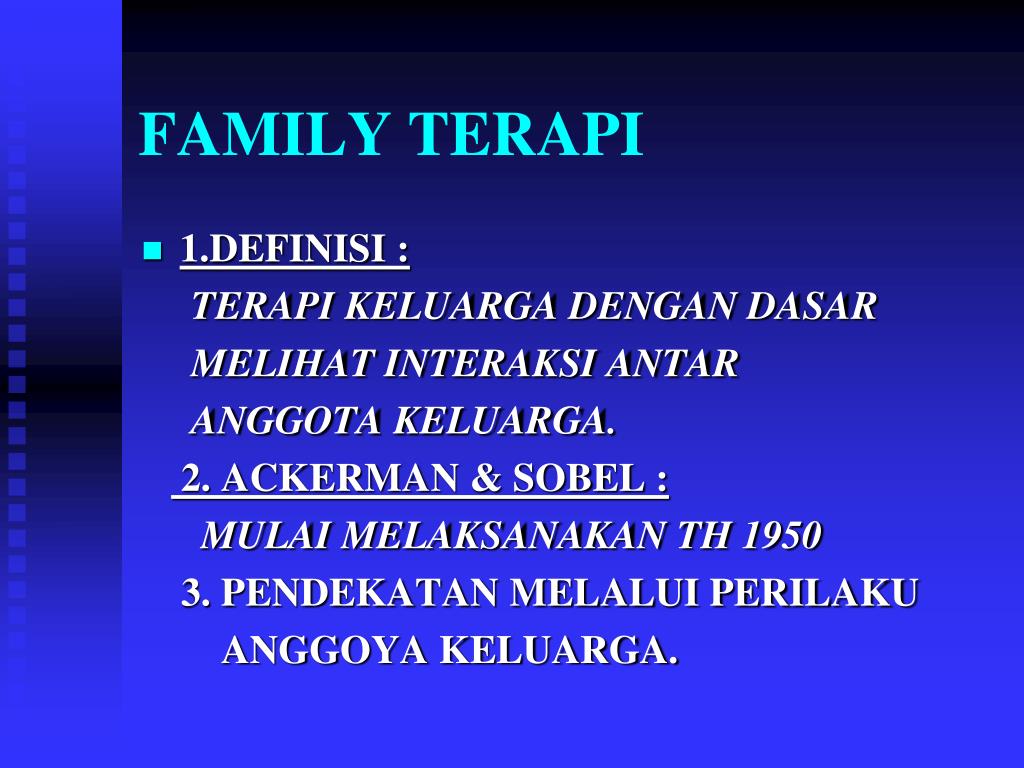 FAMILY TERAPI

1.DEFINISI :
TERAPI KELUARGA DENGAN DASAR MELIHAT INTERAKSI ANTAR ANGGOTA KELUARGA.
2. ACKERMAN & SOBEL :
MULAI MELAKSANAKAN TH 1950
3. PENDEKATAN MELALUI PERILAKU ANGGOYA KELUARGA.